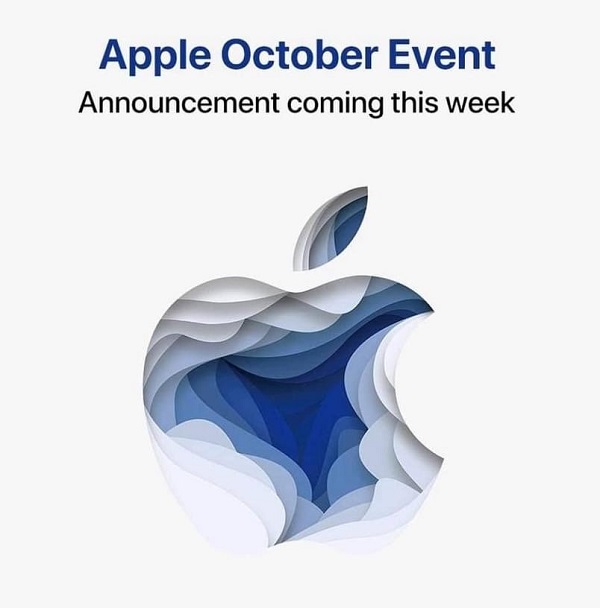 Apple October Event
Announcement coming this week